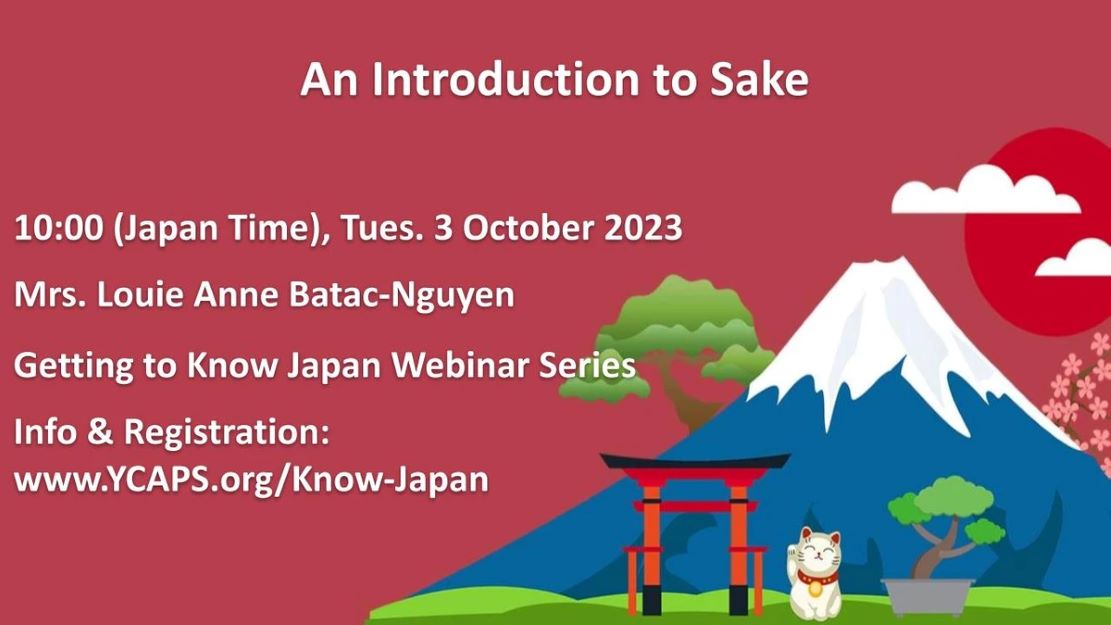 An Introduction to Sake

10:00 (Japan Time), Tues. 3 October 2023

Mrs. Louie Anne Batac-Nguyen

Getting to Know Japan Webinar Series

Info & Registration:
www.YCAPS.org/Know-Japan